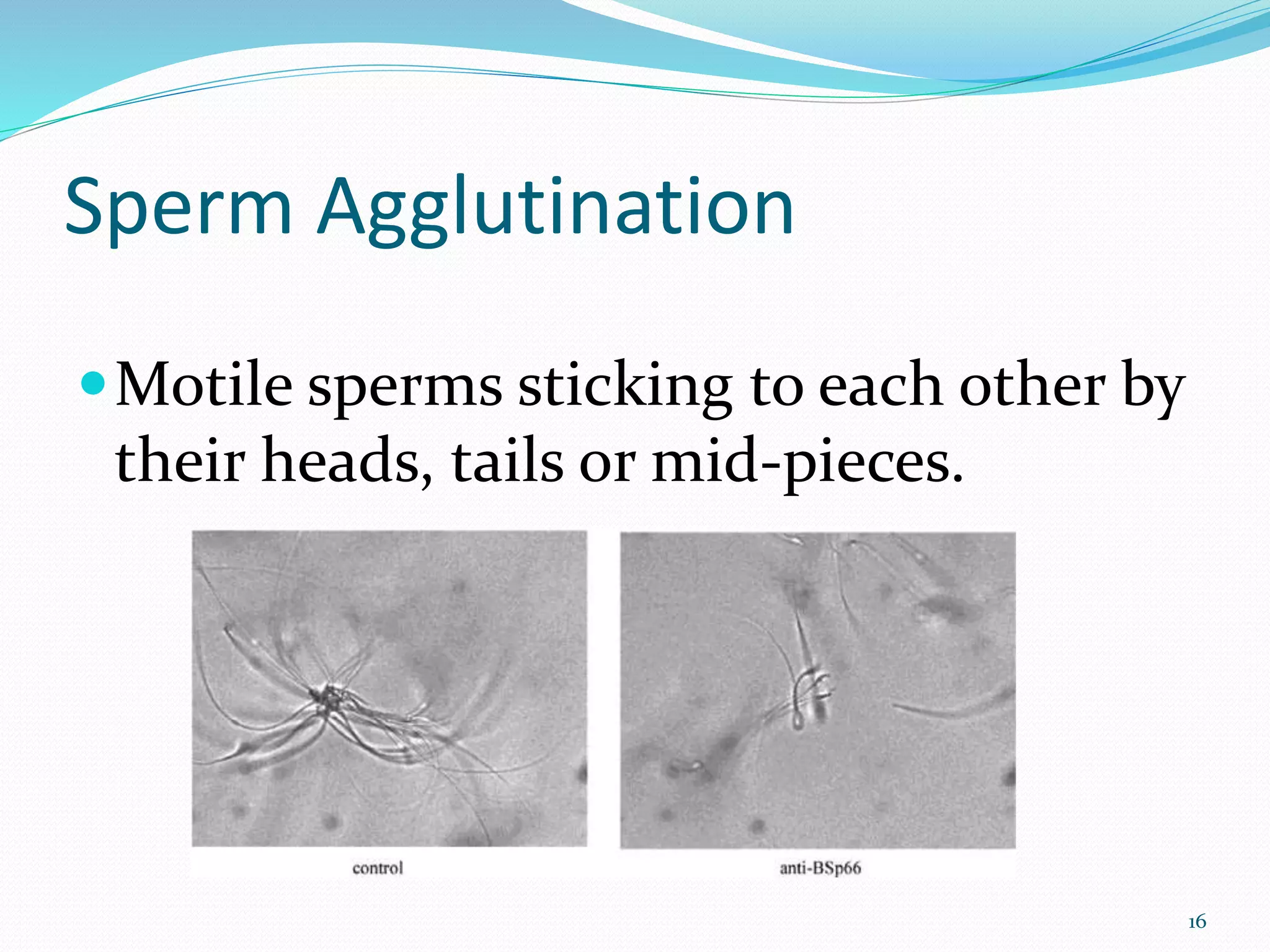 Sperm Agglutination

Motile sperms sticking to each other by their heads, tails or mid-pieces.

control

anti-BSp66

16